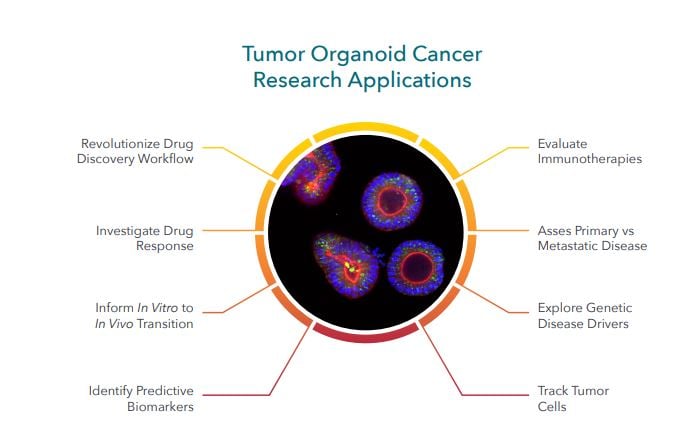 Tumor Organoid Cancer Research Applications

Revolutionize Drug Discovery Workflow

Investigate Drug Response

Inform In Vitro to In Vivo Transition

Identify Predictive Biomarkers

Evaluate Immunotherapies

Asses Primary vs Metastatic Disease

Explore Genetic Disease Drivers

Track Tumor Cells